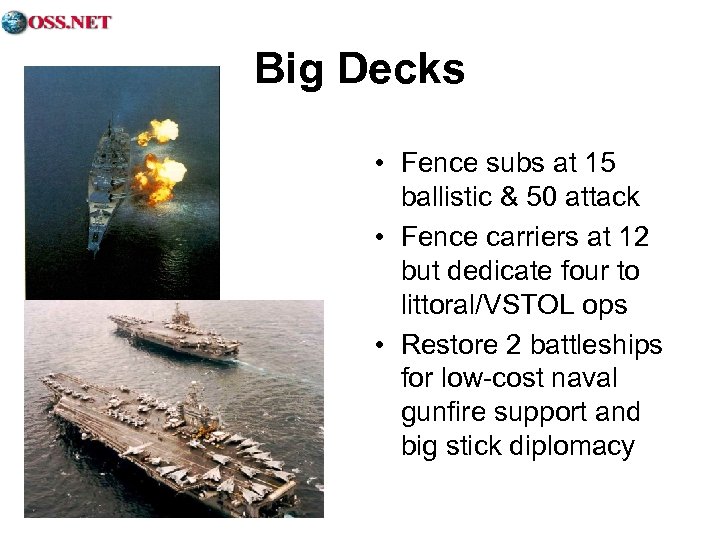 OSS.NET

Big Decks

• Fence subs at 15 ballistic & 50 attack
• Fence carriers at 12 but dedicate four to littoral/VSTOL ops
• Restore 2 battleships for low-cost naval gunfire support and big stick diplomacy